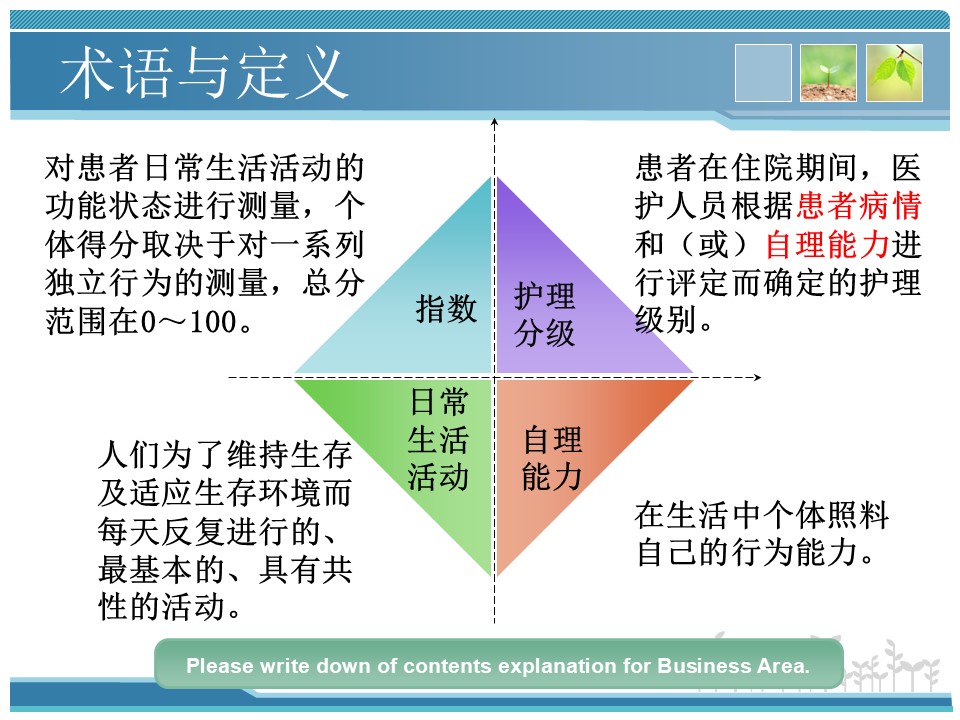 术语与定义

对患者日常生活活动的功能状态进行测量，个体得分取决于对一系列独立行为的测量，总分范围在0～100。

患者在住院期间，医护人员根据患者病情和（或）自理能力进行评定而确定的护理级别。

指数

护理分级

日常生活活动

自理能力

人们为了维持生存及适应生存环境而每天反复进行的、最基本的、具有共性的活动。

在生活中个体照料自己的行为能力。

Please write down of contents explanation for Business Area.